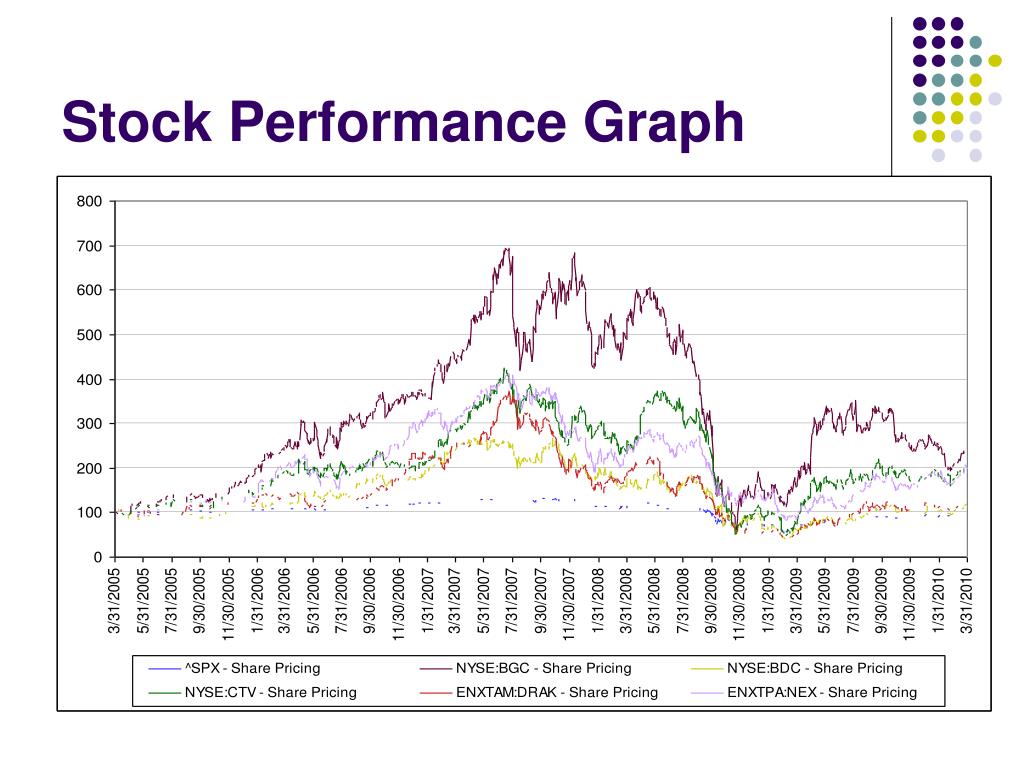 Stock Performance Graph

800
700
600
500
400
300
200
100
0

3/31/2005
5/31/2005
7/31/2005
9/30/2005
11/30/2005
1/31/2006
3/31/2006
5/31/2006
7/31/2006
9/30/2006
11/30/2006
1/31/2007
3/31/2007
5/31/2007
7/31/2007
9/30/2007
11/30/2007
1/31/2008
3/31/2008
5/31/2008
7/31/2008
9/30/2008
11/30/2008
1/31/2009
3/31/2009
5/31/2009
7/31/2009
9/30/2009
11/30/2009
1/31/2010
3/31/2010

^SPX - Share Pricing
NYSE:BGC - Share Pricing
NYSE:BDC - Share Pricing
NYSE:CTV - Share Pricing
ENXTAM:DRAK - Share Pricing
ENXTPA:NEX - Share Pricing